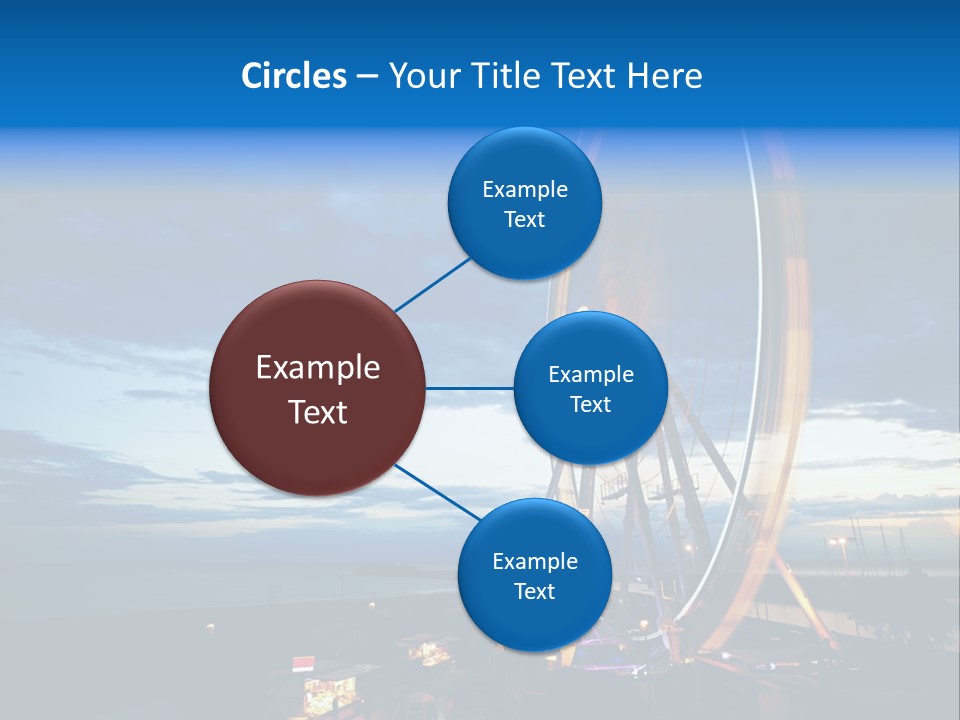 Circles – Your Title Text Here

Example Text

Example Text

Example Text

Example Text